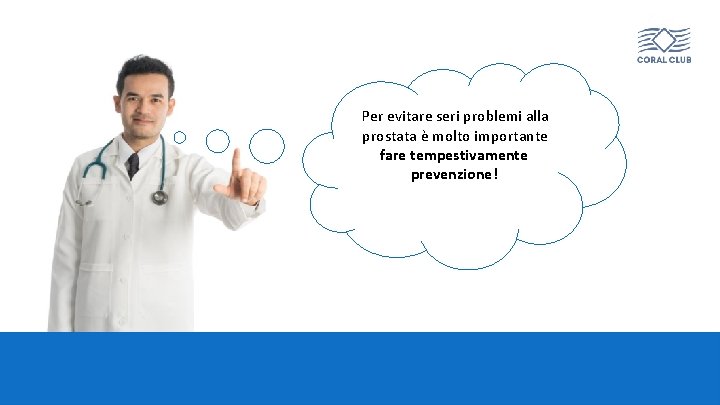 CORAL CLUB

Per evitare seri problemi alla prostata è molto importante fare tempestivamente prevenzione!